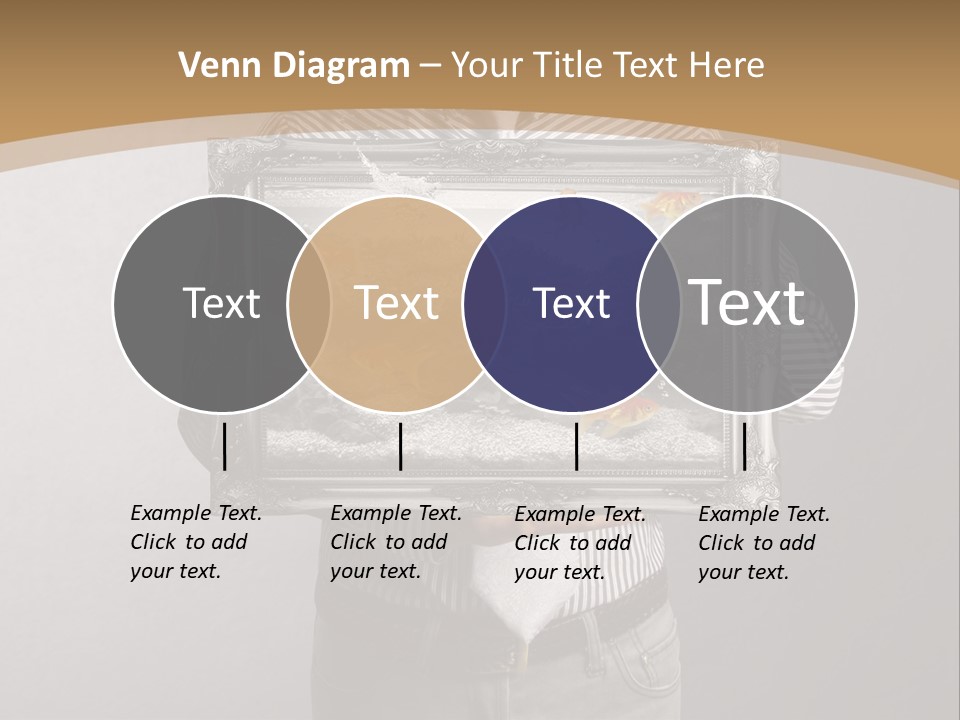 Venn Diagram – Your Title Text Here

Text

Text

Text

Text

Example Text. Click to add your text.

Example Text. Click to add your text.

Example Text. Click to add your text.

Example Text. Click to add your text.